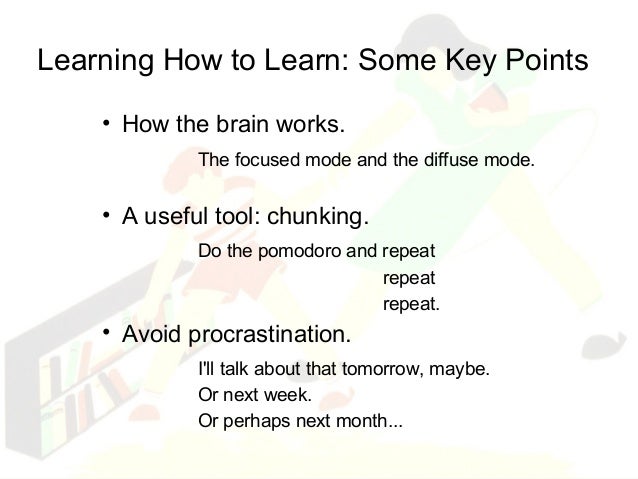 Learning How to Learn: Some Key Points

• How the brain works.

The focused mode and the diffuse mode.

• A useful tool: chunking.

Do the pomodoro and repeat
repeat
repeat.

• Avoid procrastination.

I'll talk about that tomorrow, maybe.
Or next week.
Or perhaps next month...